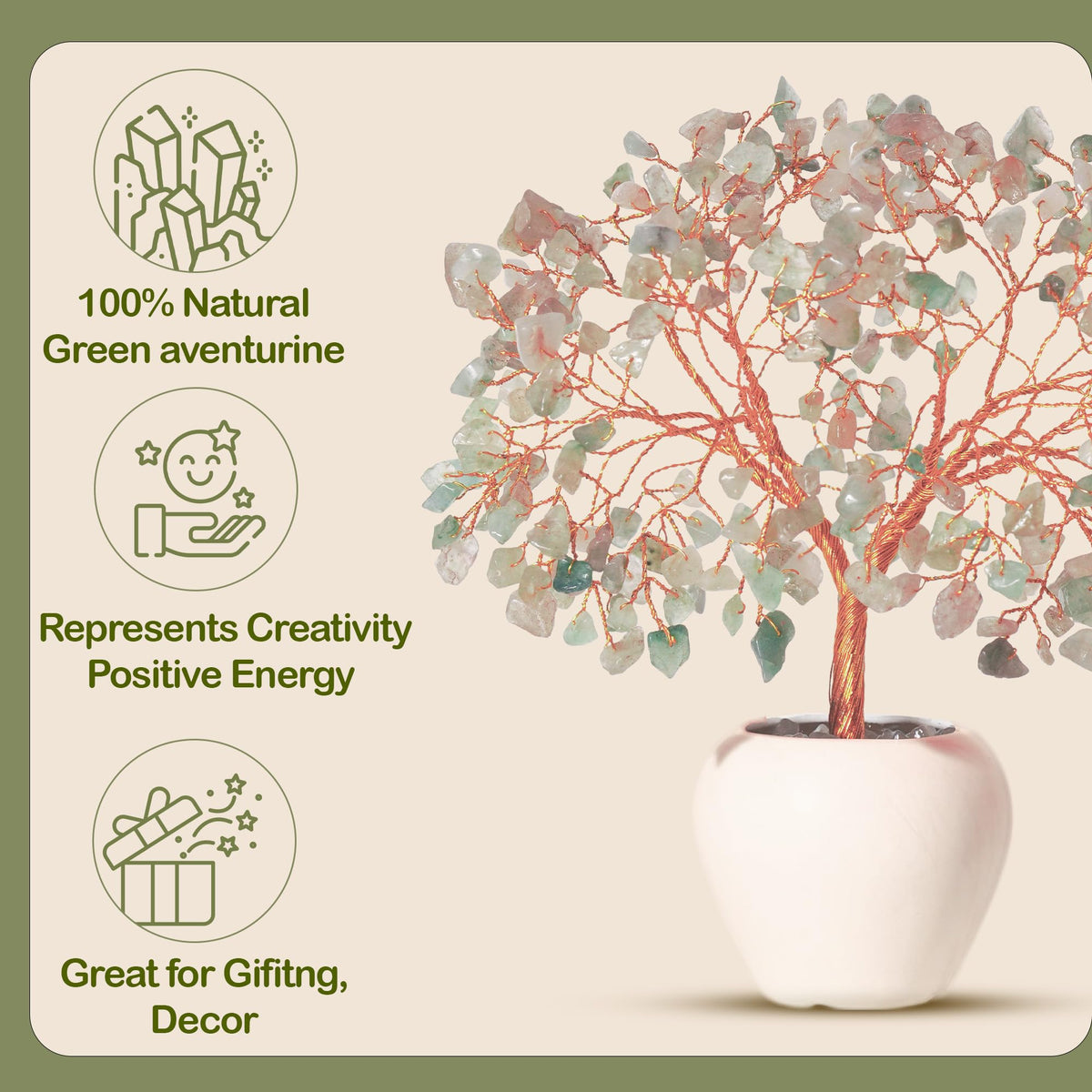 100% Natural
Green aventurine

Represents Creativity
Positive Energy

Great for Gifitng,
Decor